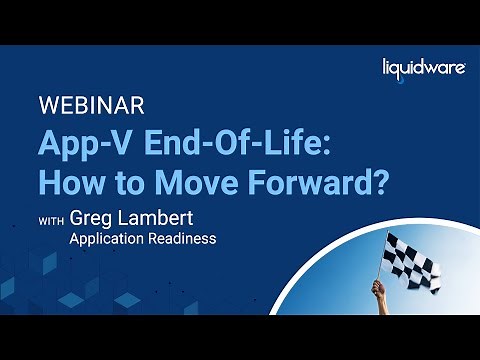 liquidware

WEBINAR

App-V End-Of-Life: How to Move Forward?

WITH Greg Lambert
Application Readiness